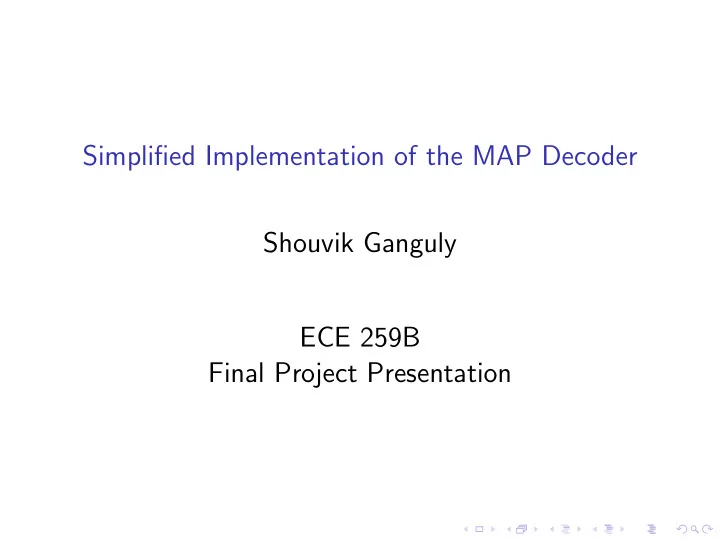 Simplified Implementation of the MAP Decoder

Shouvik Ganguly

ECE 259B
Final Project Presentation